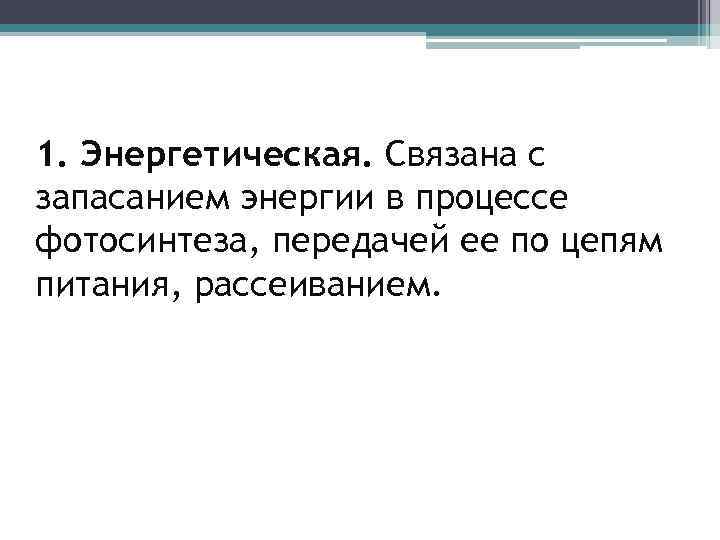 1. Энергетическая. Связана с запасанием энергии в процессе фотосинтеза, передачей ее по цепям питания, рассеиванием.